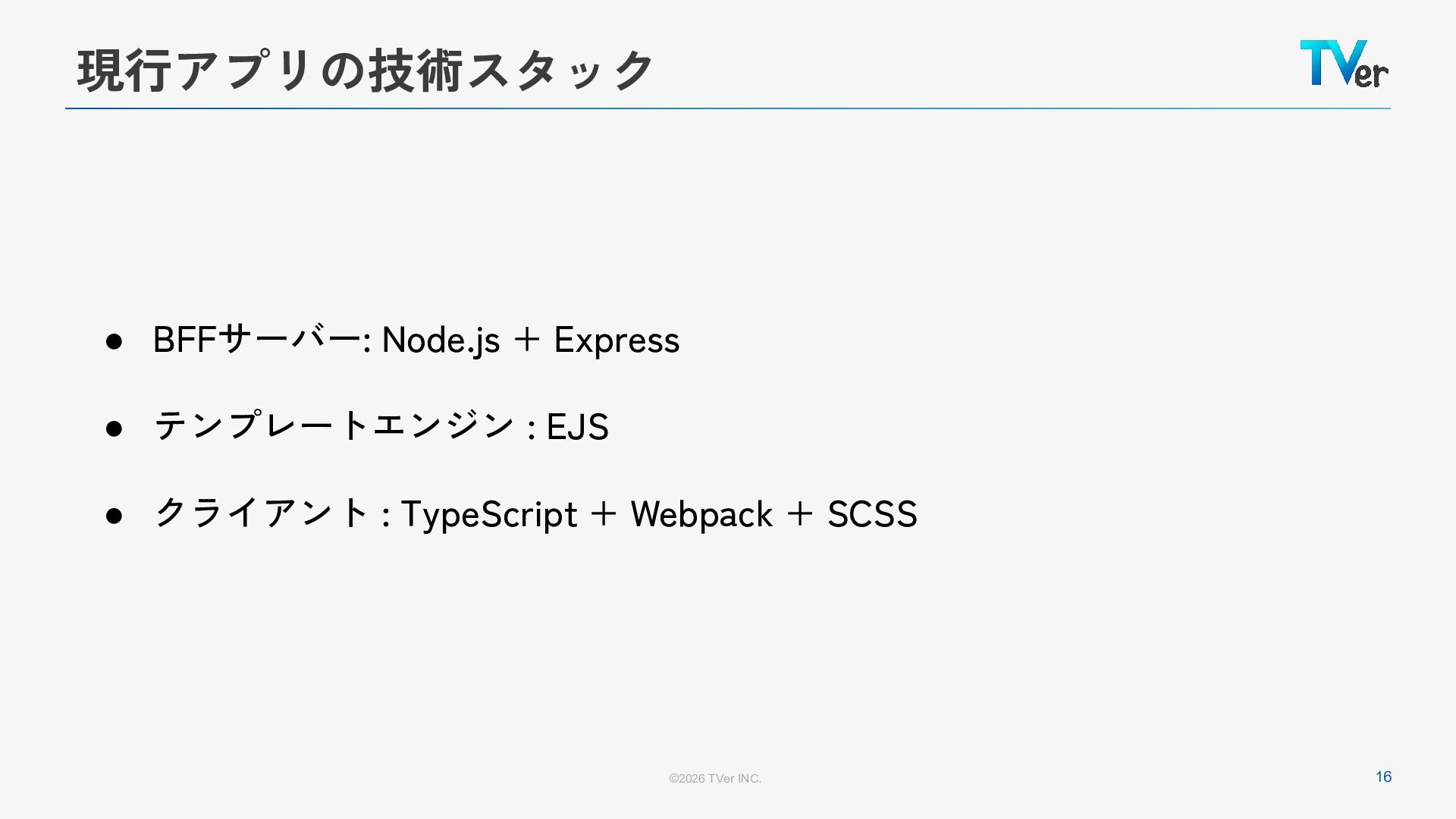 現行アプリの技術スタック

TVer

● BFFサーバー: Node.js ＋ Express

● テンプレートエンジン : EJS

● クライアント : TypeScript ＋ Webpack ＋ SCSS

©2026 TVer INC.

16